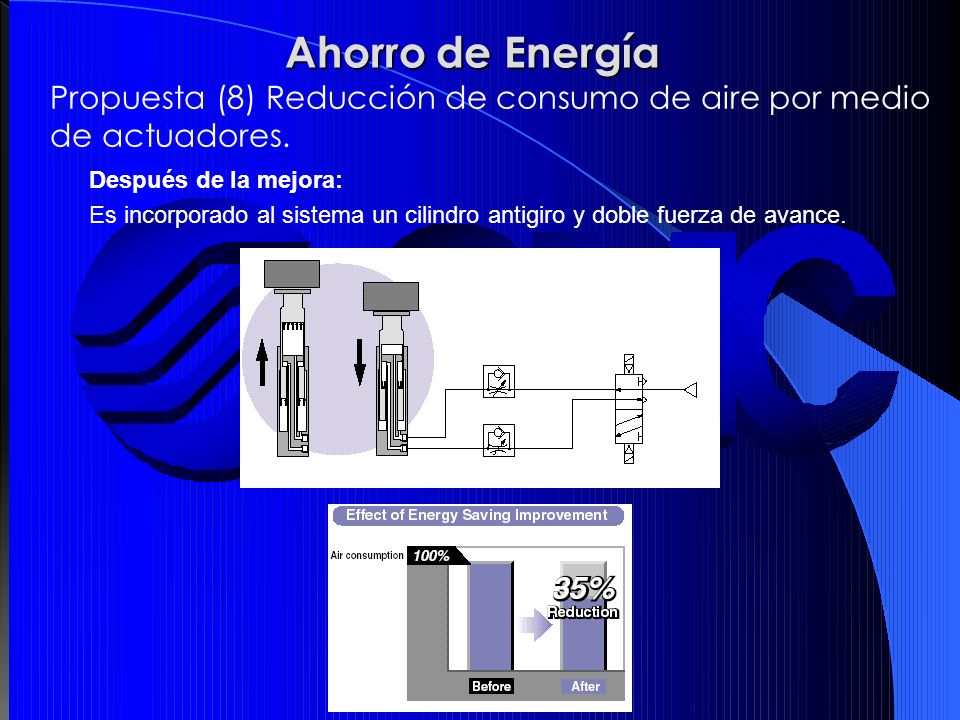 Ahorro de Energía

Propuesta (8) Reducción de consumo de aire por medio de actuadores.

Después de la mejora:

Es incorporado al sistema un cilindro antigiro y doble fuerza de avance.

Effect of Energy Saving Improvement

Air consumption

100%

35%

Reduction

Before

After